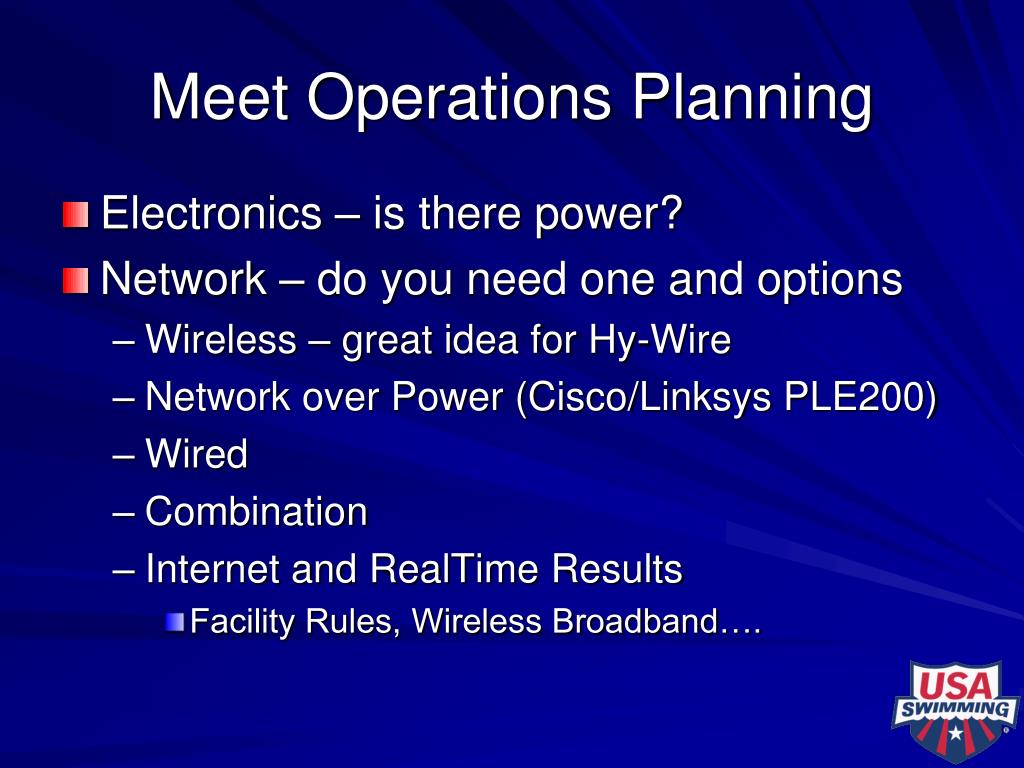 Meet Operations Planning

Electronics – is there power?

Network – do you need one and options

– Wireless – great idea for Hy-Wire

– Network over Power (Cisco/Linksys PLE200)

– Wired

– Combination

– Internet and RealTime Results

Facility Rules, Wireless Broadband….

USA SWIMMING